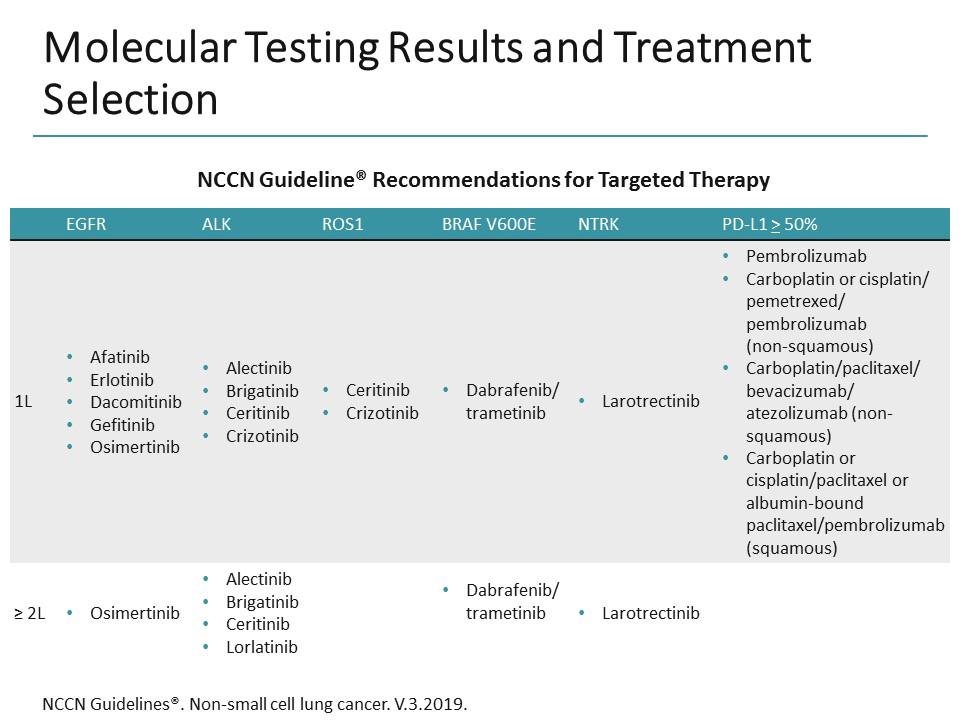 Molecular Testing Results and Treatment Selection

NCCN Guideline® Recommendations for Targeted Therapy

| | EGFR | ALK | ROS1 | BRAF V600E | NTRK | PD-L1 $\geq$ 50% |
|---|---|---|---|---|---|---|
| 1L | • Afatinib • Erlotinib • Dacomitinib • Gefitinib • Osimertinib | • Alectinib • Brigatinib • Ceritinib • Crizotinib | • Ceritinib • Crizotinib | • Dabrafenib/ trametinib | • Larotrectinib | • Pembrolizumab • Carboplatin or cisplatin/ pemetrexed/ pembrolizumab (non-squamous) • Carboplatin/paclitaxel/ bevacizumab/ atezolizumab (non-squamous) • Carboplatin or cisplatin/paclitaxel or albumin-bound paclitaxel/pembrolizumab (squamous) |
| ≥ 2L | • Osimertinib | • Alectinib • Brigatinib • Ceritinib • Lorlatinib | | • Dabrafenib/ trametinib | • Larotrectinib | |

NCCN Guidelines®. Non-small cell lung cancer. V.3.2019.